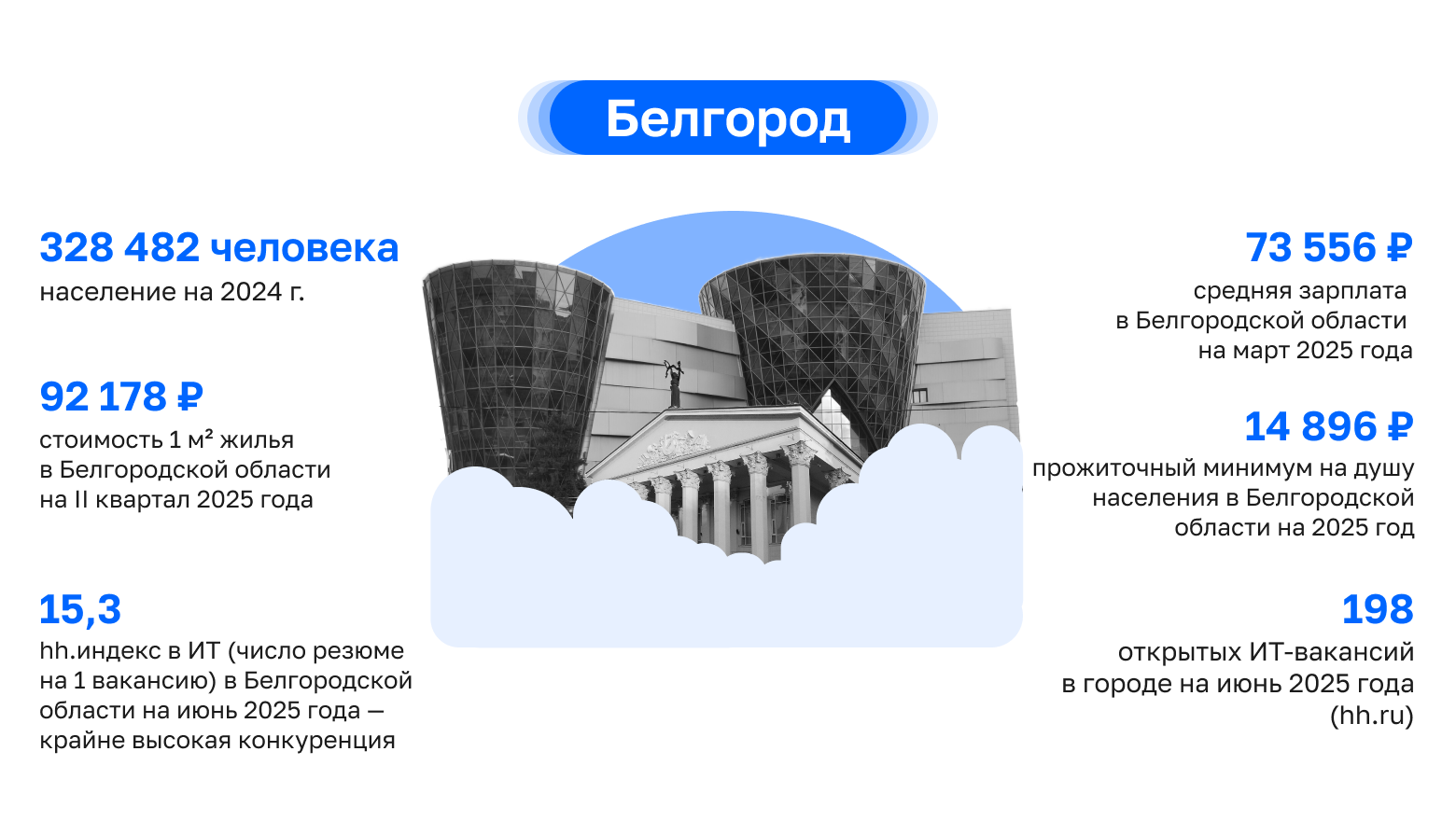 Белгород

328 482 человека
население на 2024 г.

92 178 ₽
стоимость 1 м² жилья в Белгородской области на II квартал 2025 года

15,3
hh.индекс в ИТ (число резюме на 1 вакансию) в Белгородской области на июнь 2025 года — крайне высокая конкуренция

73 556 ₽
средняя зарплата в Белгородской области на март 2025 года

14 896 ₽
прожиточный минимум на душу населения в Белгородской области на 2025 год

198
открытых ИТ-вакансий в городе на июнь 2025 года (hh.ru)